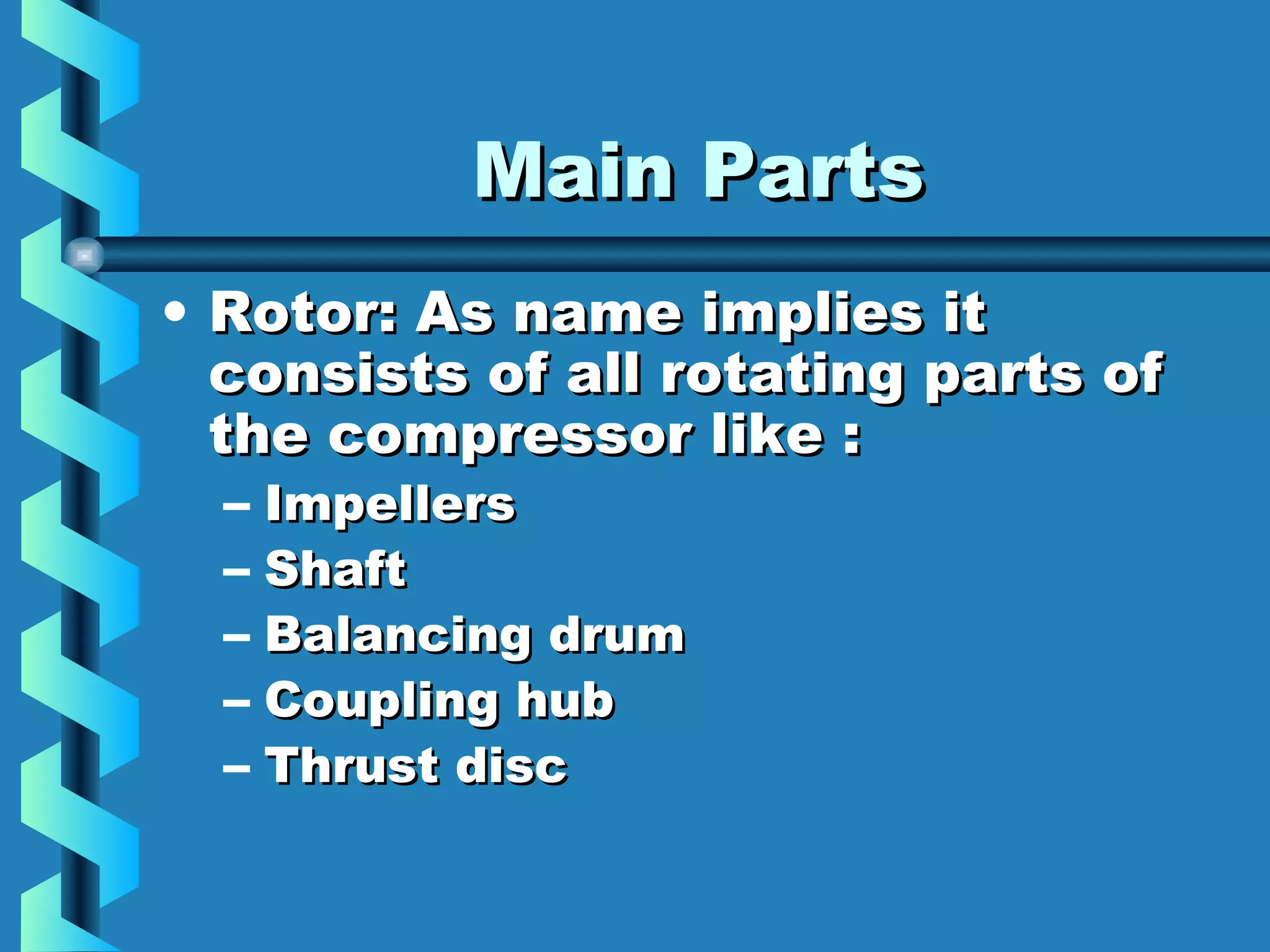 Main Parts

• Rotor: As name implies it consists of all rotating parts of the compressor like :
– Impellers
– Shaft
– Balancing drum
– Coupling hub
– Thrust disc